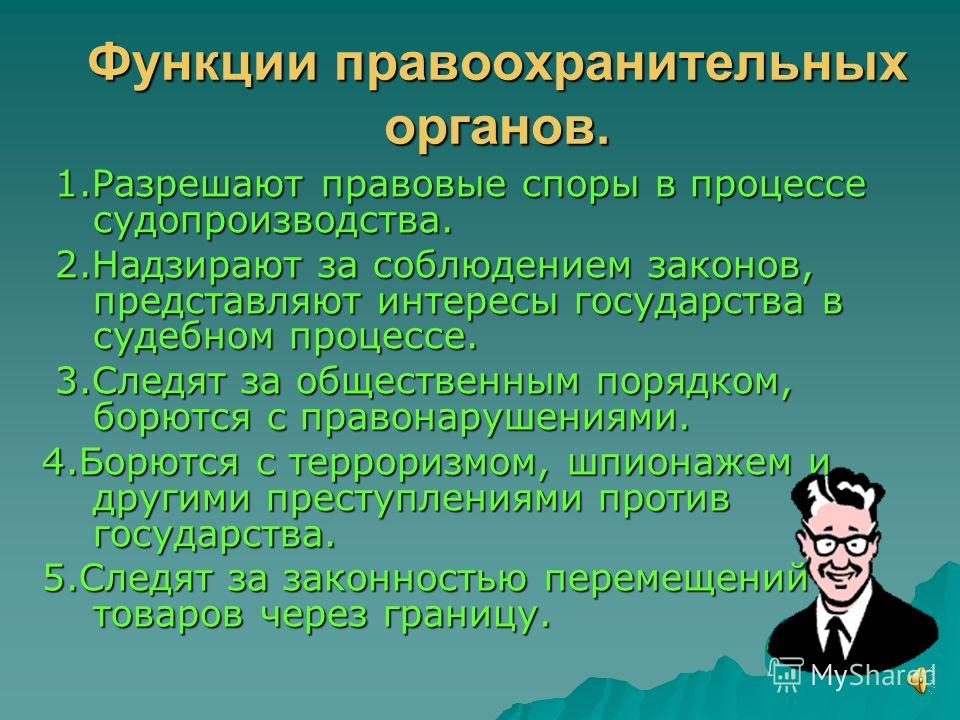 Функции правоохранительных органов.

1.Разрешают правовые споры в процессе судопроизводства.

2.Надзирают за соблюдением законов, представляют интересы государства в судебном процессе.

3.Следят за общественным порядком, борются с правонарушениями.

4.Борются с терроризмом, шпионажем и другими преступлениями против государства.

5.Следят за законностью перемещений товаров через границу.

MyShared